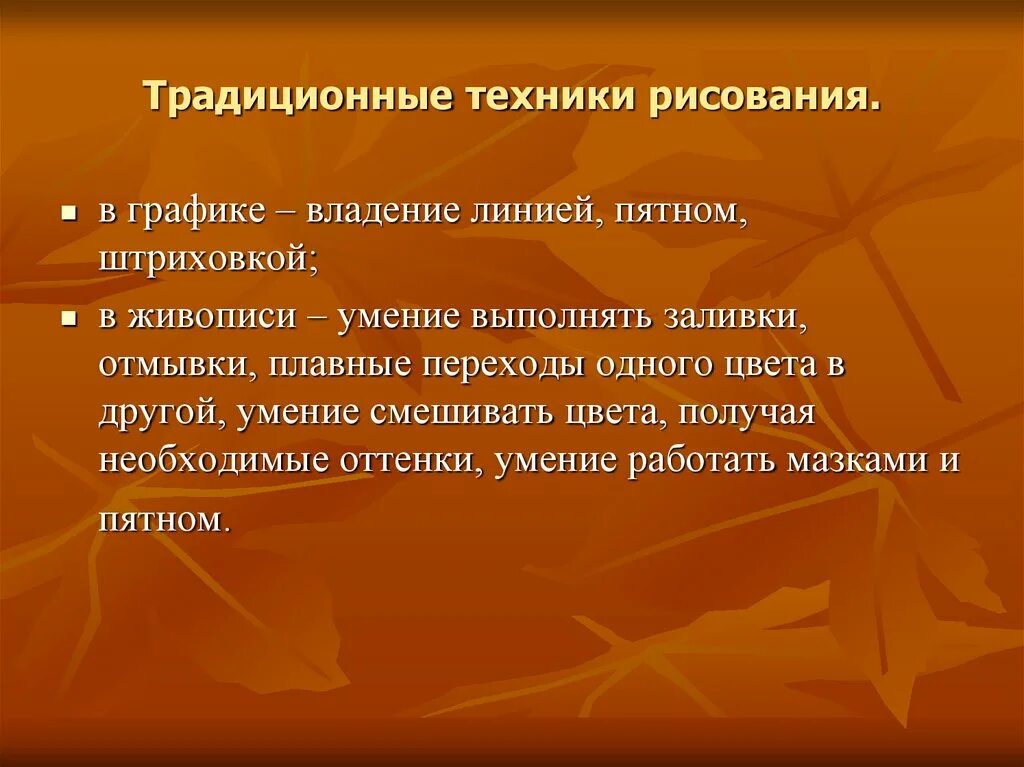 Традиционные техники рисования.

- в графике – владение линией, пятном, штриховкой;
- в живописи – умение выполнять заливки, отмывки, плавные переходы одного цвета в другой, умение смешивать цвета, получая необходимые оттенки, умение работать мазками и пятном.